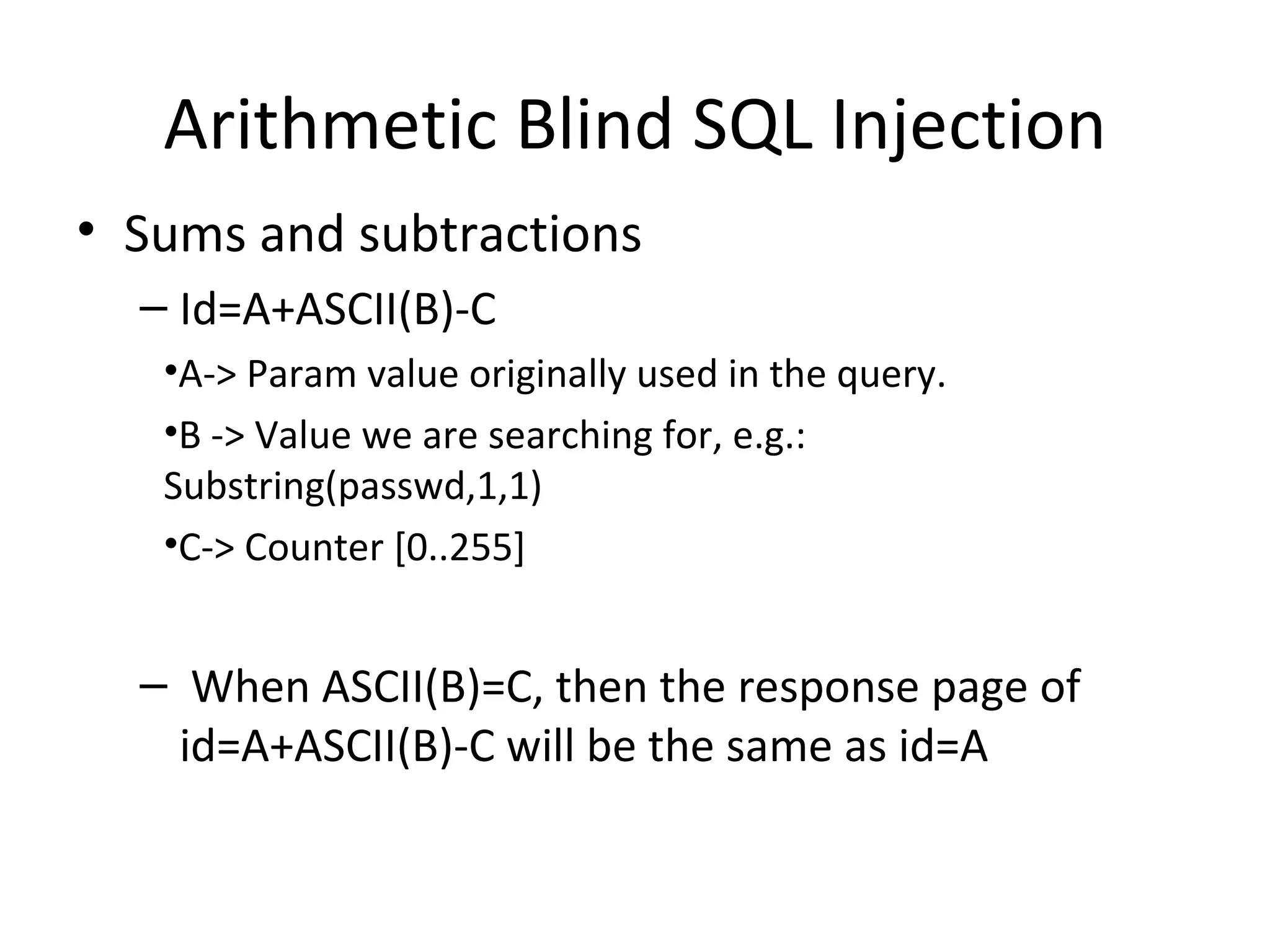 Arithmetic Blind SQL Injection

• Sums and subtractions

– Id=A+ASCII(B)-C

•A-> Param value originally used in the query.

•B -> Value we are searching for, e.g.: Substring(passwd,1,1)

•C-> Counter [0..255]

– When ASCII(B)=C, then the response page of id=A+ASCII(B)-C will be the same as id=A